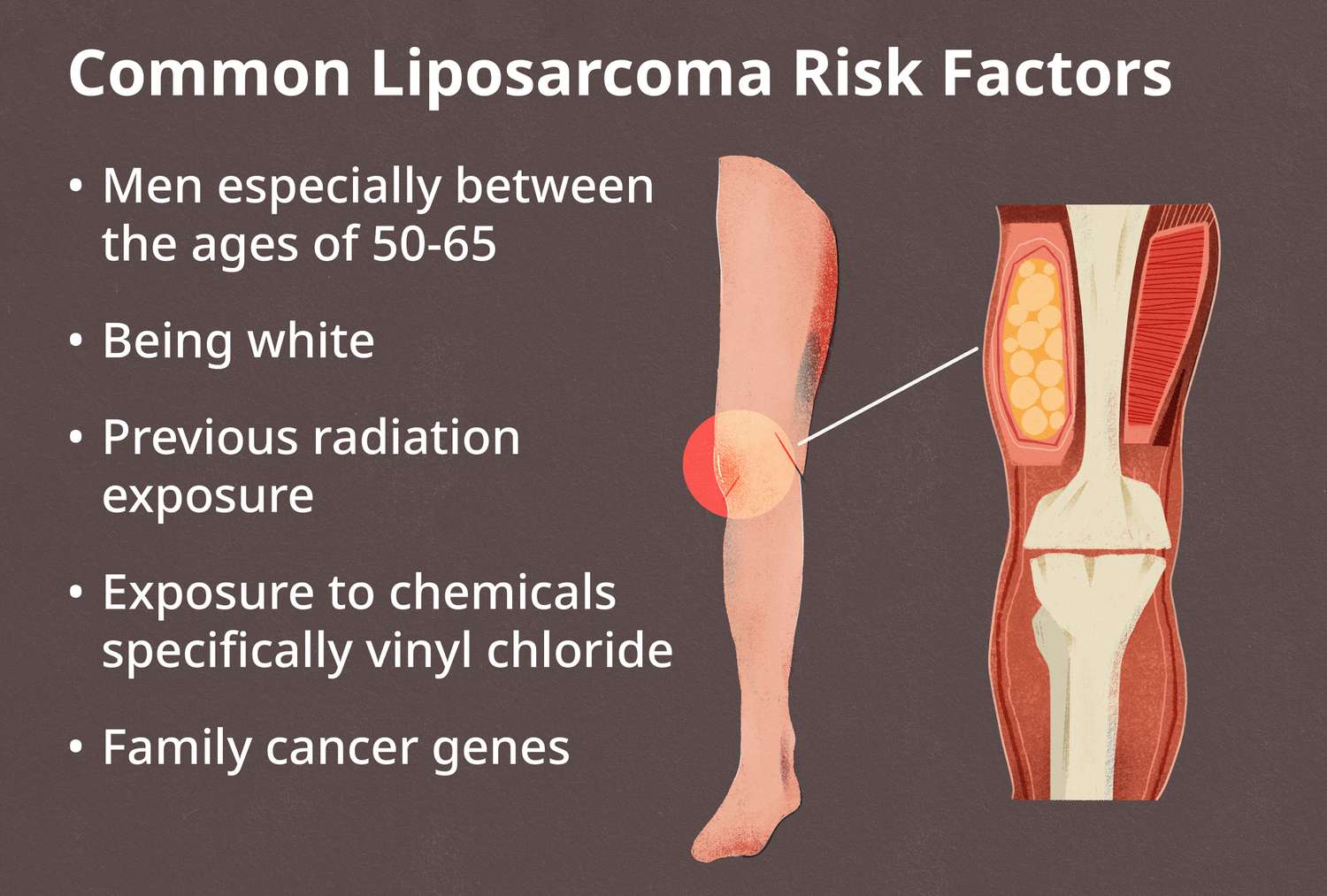 Common Liposarcoma Risk Factors

• Men especially between the ages of 50-65

• Being white

• Previous radiation exposure

• Exposure to chemicals specifically vinyl chloride

• Family cancer genes